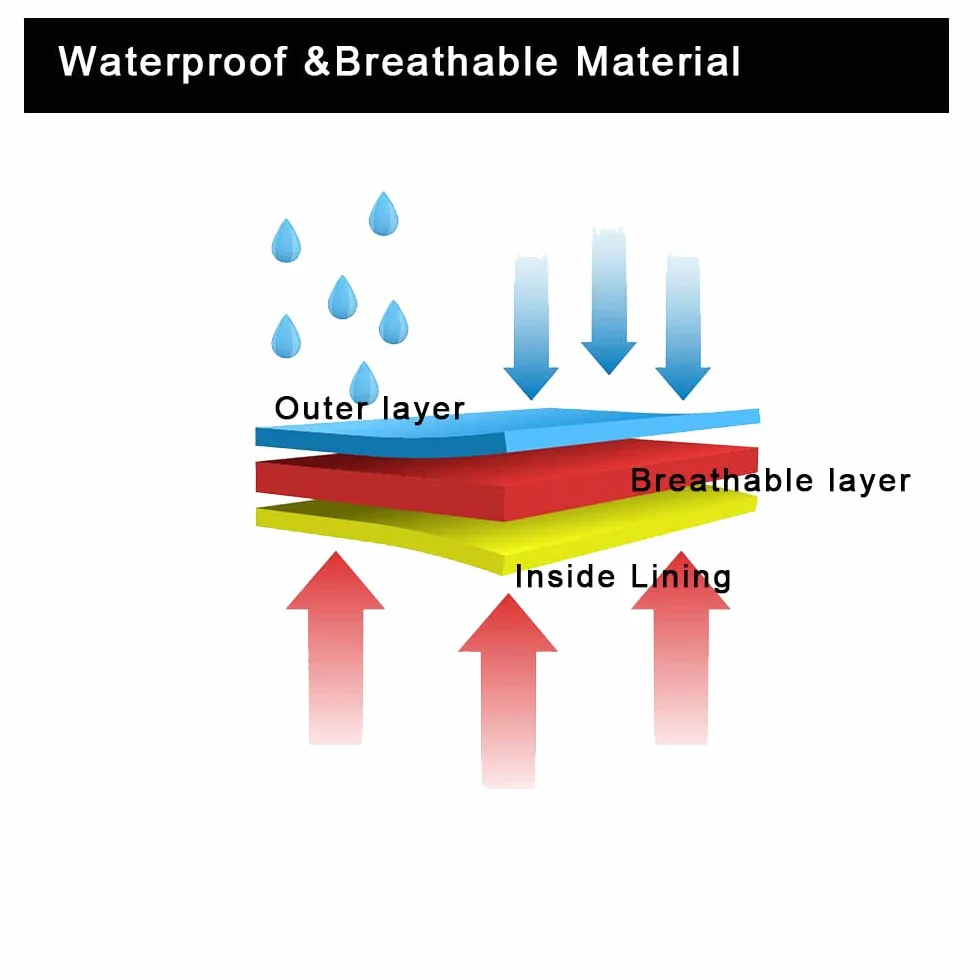 Waterproof &Breathable Material

Outer layer

Breathable layer

Inside Lining